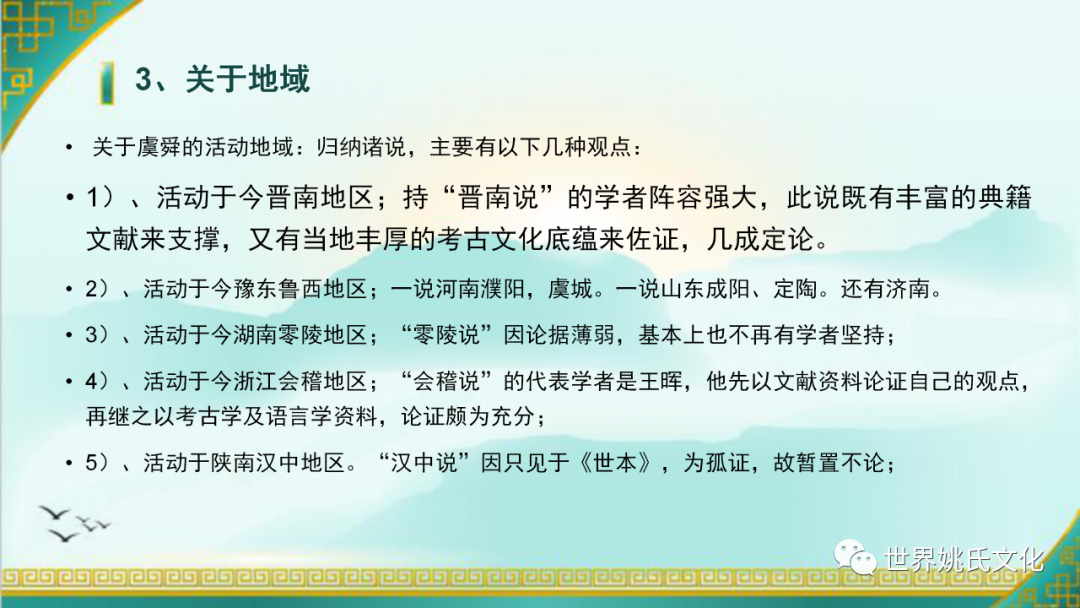 3、关于地域

• 关于虞舜的活动地域：归纳诸说，主要有以下几种观点：

• 1）、活动于今晋南地区；持“晋南说”的学者阵容强大，此说既有丰富的典籍文献来支撑，又有当地丰厚的考古文化底蕴来佐证，几成定论。

• 2）、活动于今豫东鲁西地区；一说河南濮阳，虞城。一说山东成阳、定陶。还有济南。

• 3）、活动于今湖南零陵地区；“零陵说”因论据薄弱，基本上也不再有学者坚持；

• 4）、活动于今浙江会稽地区；“会稽说”的代表学者是王晖，他先以文献资料论证自己的观点，再继之以考古学及语言学资料，论证颇为充分；

• 5）、活动于陕南汉中地区。“汉中说”因只见于《世本》，为孤证，故暂置不论；

世界姚氏文化